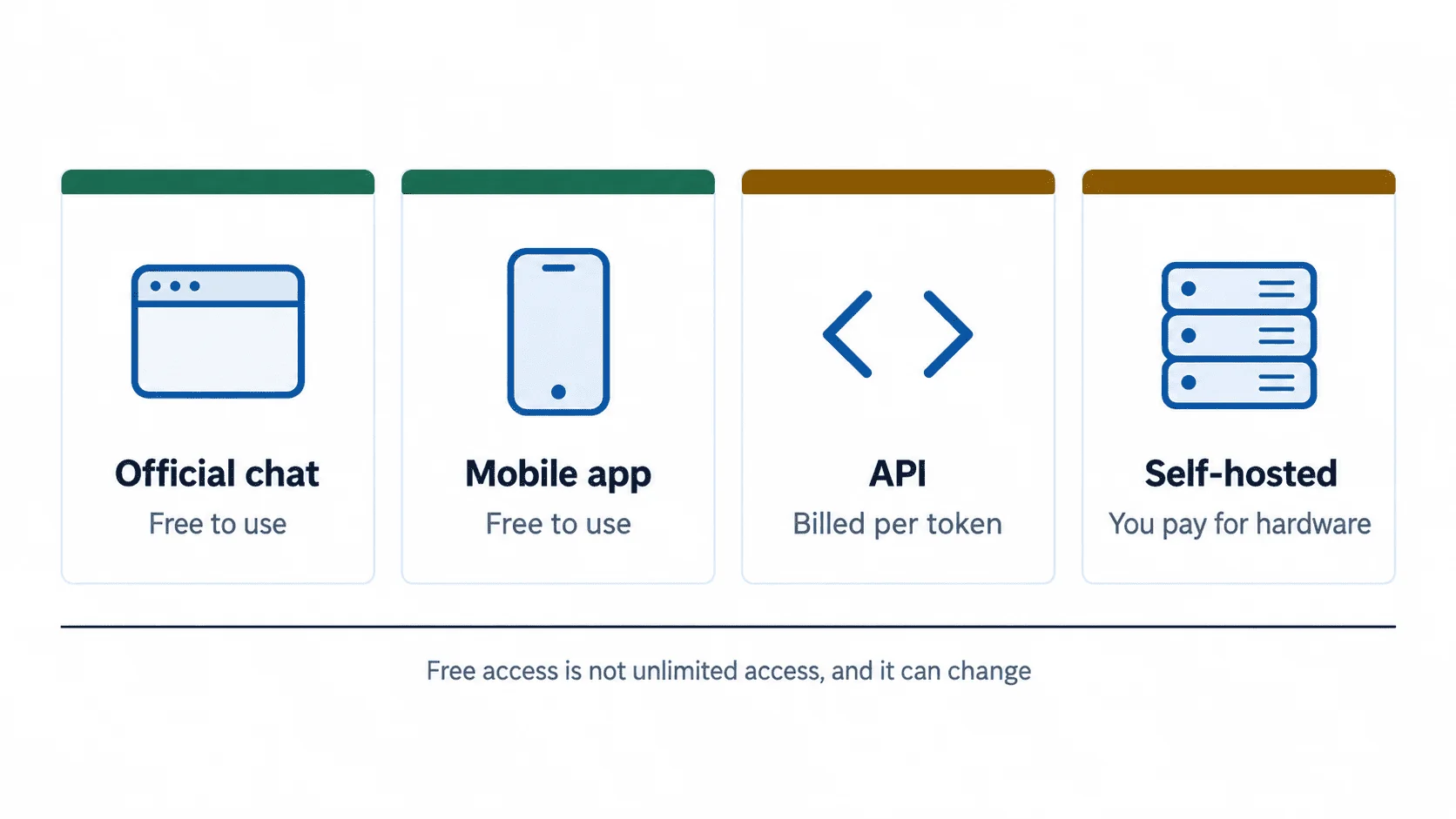 Official chat
Free to use

Mobile app
Free to use

API
Billed per token

Self-hosted
You pay for hardware

Free access is not unlimited access, and it can change